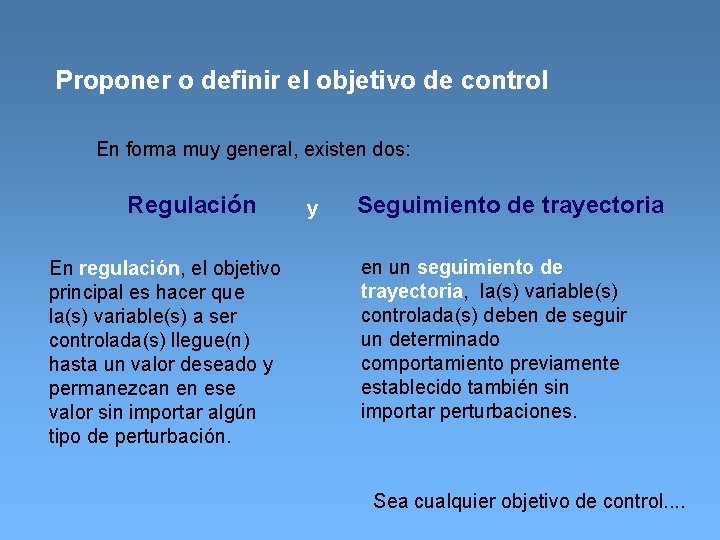 Proponer o definir el objetivo de control

En forma muy general, existen dos:

Regulación y Seguimiento de trayectoria

En regulación, el objetivo principal es hacer que la(s) variable(s) a ser controlada(s) llegue(n) hasta un valor deseado y permanezcan en ese valor sin importar algún tipo de perturbación.

en un seguimiento de trayectoria, la(s) variable(s) controlada(s) deben de seguir un determinado comportamiento previamente establecido también sin importar perturbaciones.

Sea cualquier objetivo de control....